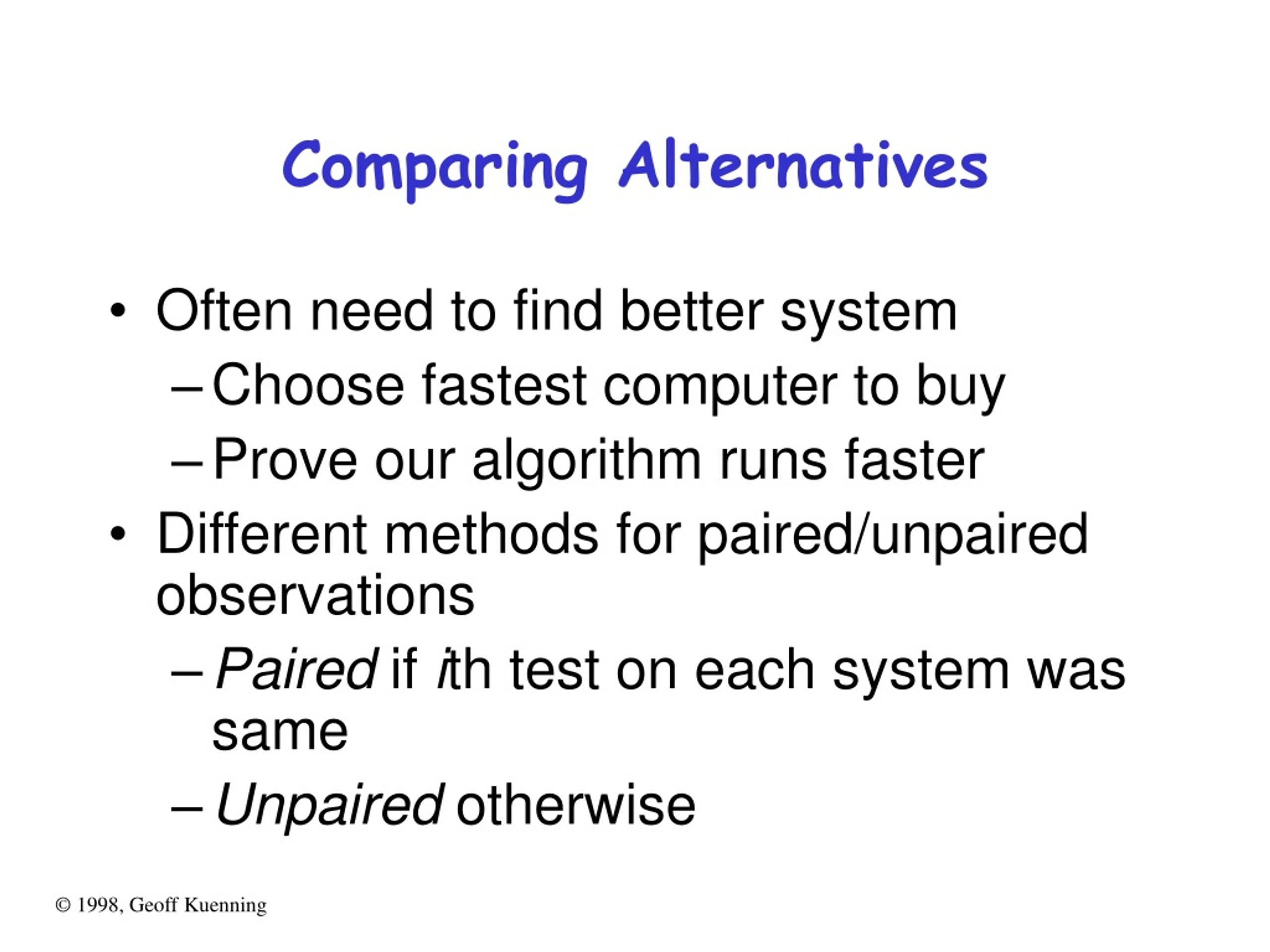 Comparing Alternatives

• Often need to find better system
– Choose fastest computer to buy
– Prove our algorithm runs faster
• Different methods for paired/unpaired observations
– Paired if ith test on each system was same
– Unpaired otherwise

© 1998, Geoff Kuenning